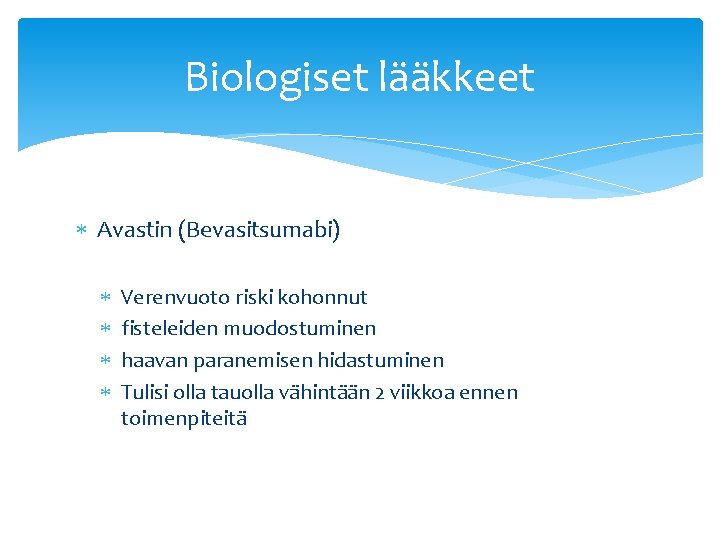 Biologiset lääkkeet

* Avastin (Bevasitsumabi)

* Verenvuoto riski kohonnut
* fisteleiden muodostuminen
* haavan paranemisen hidastuminen
* Tulisi olla tauolla vähintään 2 viikkoa ennen toimenpiteitä